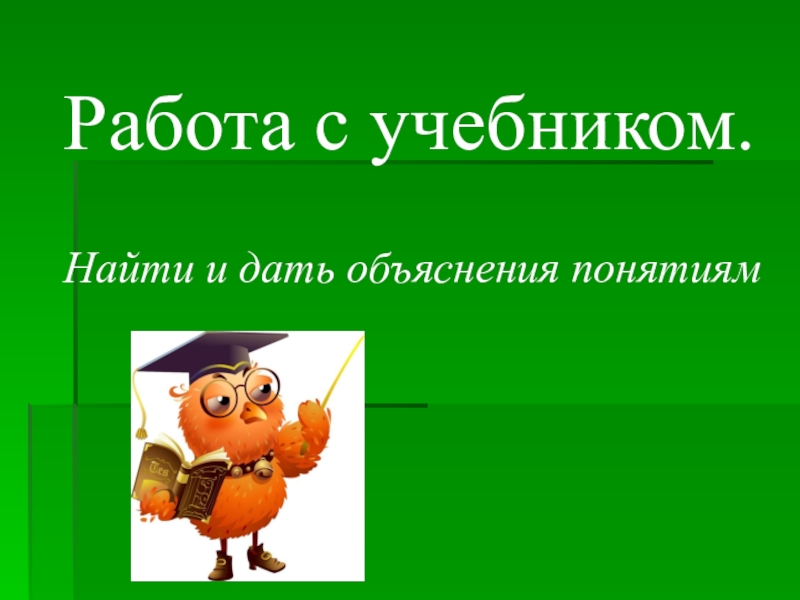 Работа с учебником.

Найти и дать объяснения понятиям